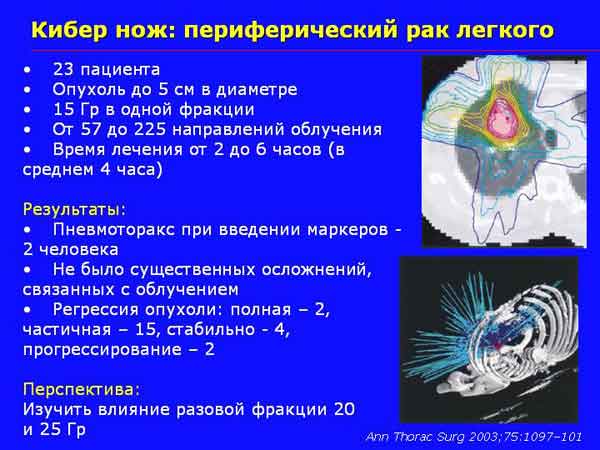 Кибер нож: периферический рак легкого

• 23 пациента
• Опухоль до 5 см в диаметре
• 15 Гр в одной фракции
• От 57 до 225 направлений облучения
• Время лечения от 2 до 6 часов (в среднем 4 часа)

Результаты:
• Пневмоторакс при введении маркеров - 2 человека
• Не было существенных осложнений, связанных с облучением
• Регрессия опухоли: полная – 2, частичная – 15, стабильно - 4, прогрессирование – 2

Перспектива:
Изучить влияние разовой фракции 20 и 25 Гр

Ann Thorac Surg 2003;75:1097–101